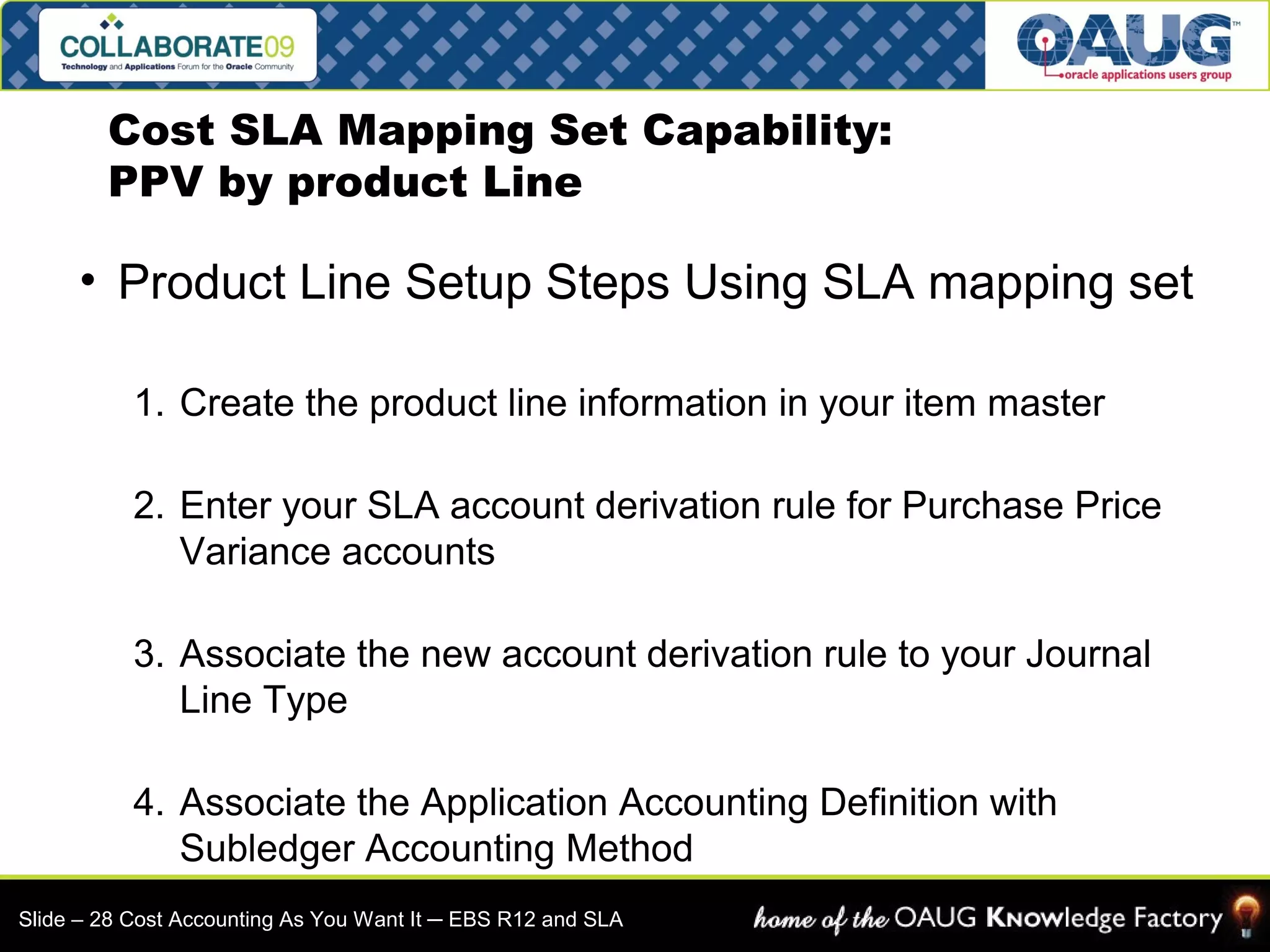 COLLABORATE09
Technology and Applications Forum for the Oracle Community

OAUG™
oracle applications users group

Cost SLA Mapping Set Capability:
PPV by product Line

• Product Line Setup Steps Using SLA mapping set

1. Create the product line information in your item master

2. Enter your SLA account derivation rule for Purchase Price Variance accounts

3. Associate the new account derivation rule to your Journal Line Type

4. Associate the Application Accounting Definition with Subledger Accounting Method

Slide – 28 Cost Accounting As You Want It – EBS R12 and SLA

home of the OAUG Knowledge Factory